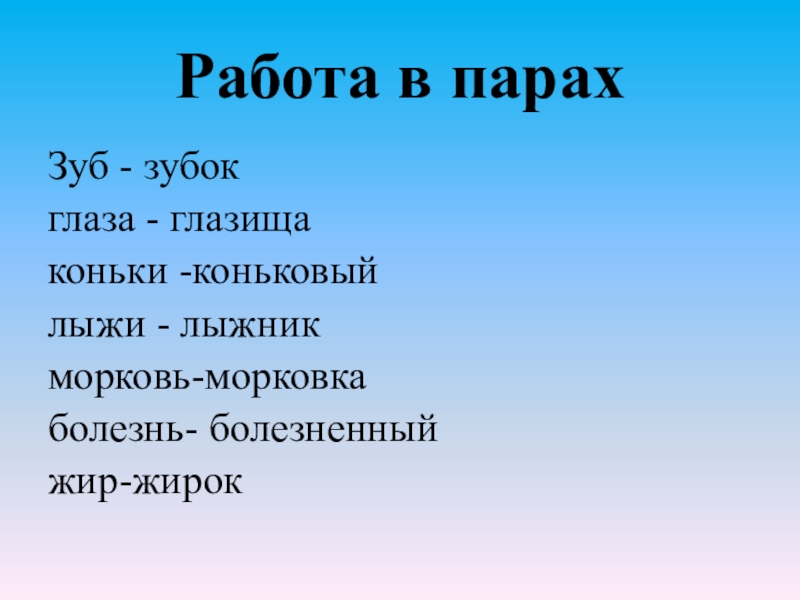 Работа в парах

Зуб - зубок
глаза - глазища
коньки -коньковый
лыжи - лыжник
морковь-морковка
болезнь- болезненный
жир-жирок